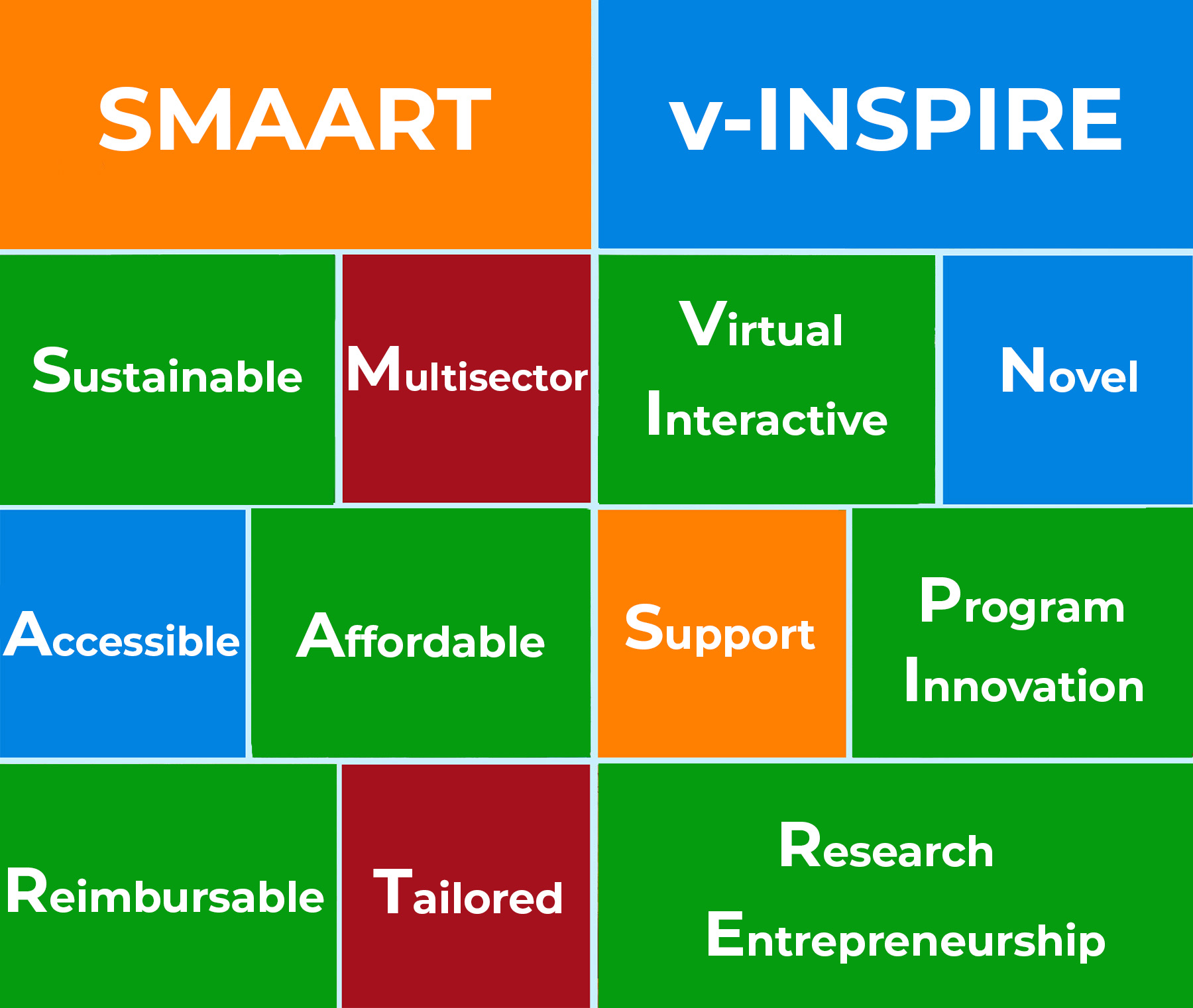 SMAART

Sustainable

Multisector

Accessible

Affordable

Reimbursable

Tailored

v-INSPIRE

Virtual Interactive

Novel

Support

Program Innovation

Research Entrepreneurship